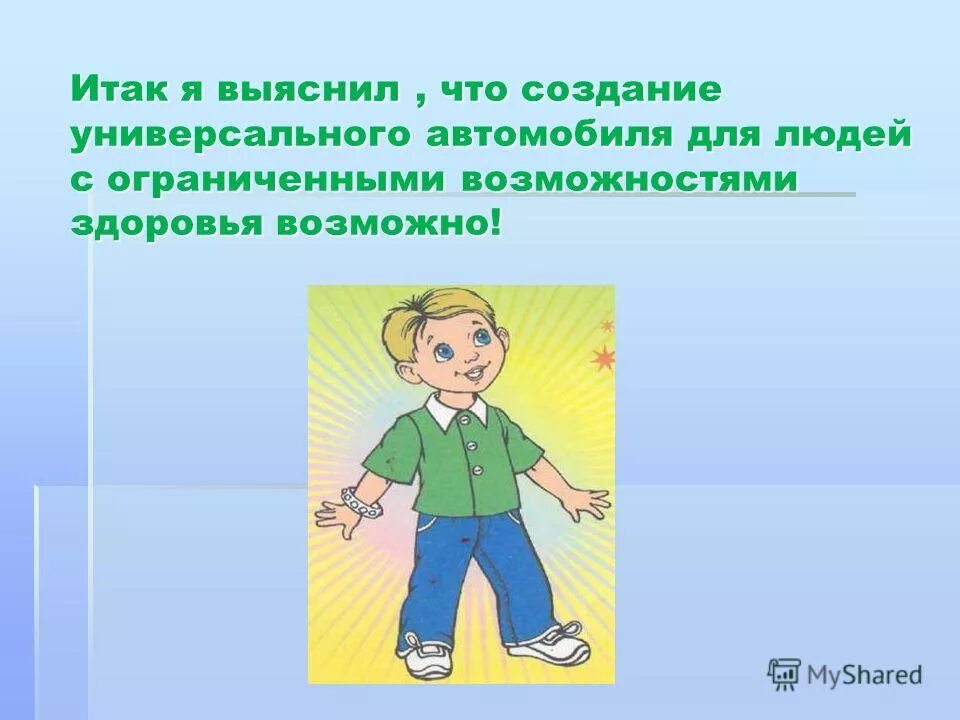 Итак я выяснил , что создание универсального автомобиля для людей с ограниченными возможностями здоровья возможно!

MyShared